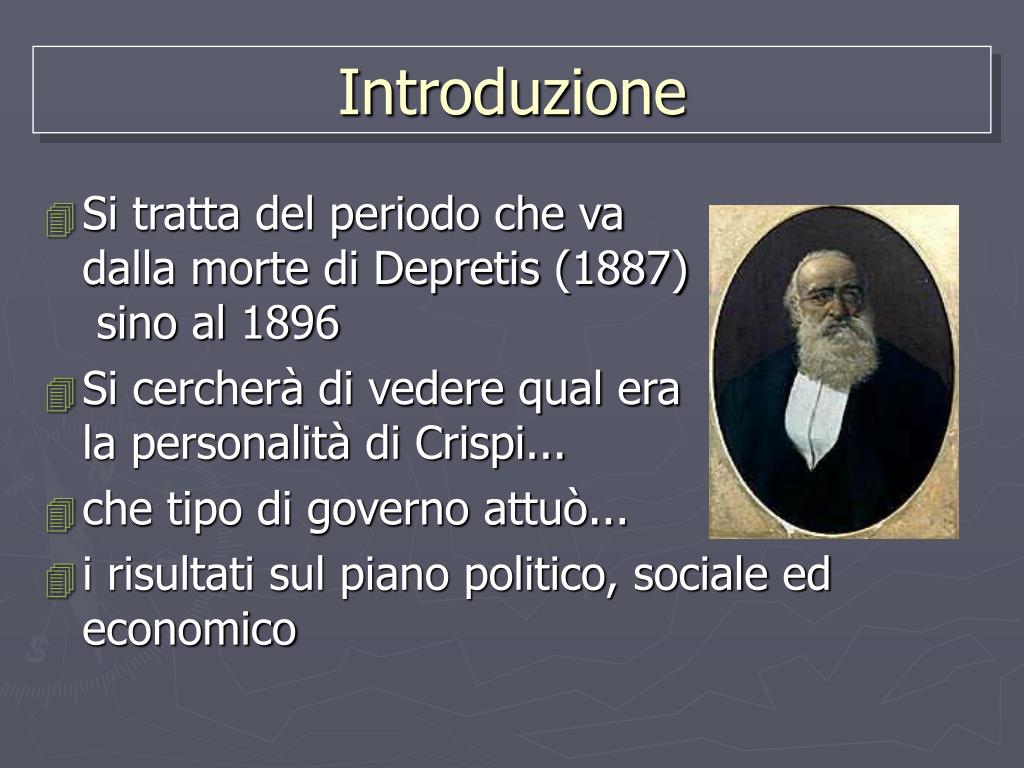 Introduzione

Si tratta del periodo che va dalla morte di Depretis (1887) sino al 1896

Si cercherà di vedere qual era la personalità di Crispi...

che tipo di governo attuò...

i risultati sul piano politico, sociale ed economico